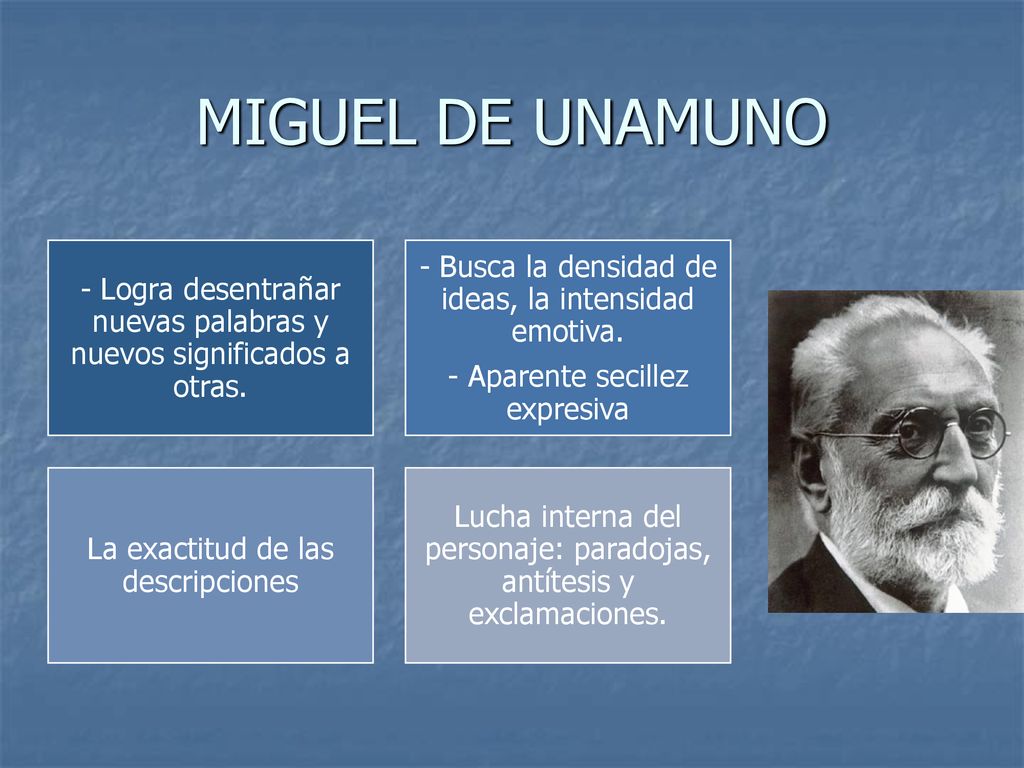 MIGUEL DE UNAMUNO

- Logra desentrañar nuevas palabras y nuevos significados a otras.

- Busca la densidad de ideas, la intensidad emotiva.

- Aparente secillez expresiva

La exactitud de las descripciones

Lucha interna del personaje: paradojas, antítesis y exclamaciones.